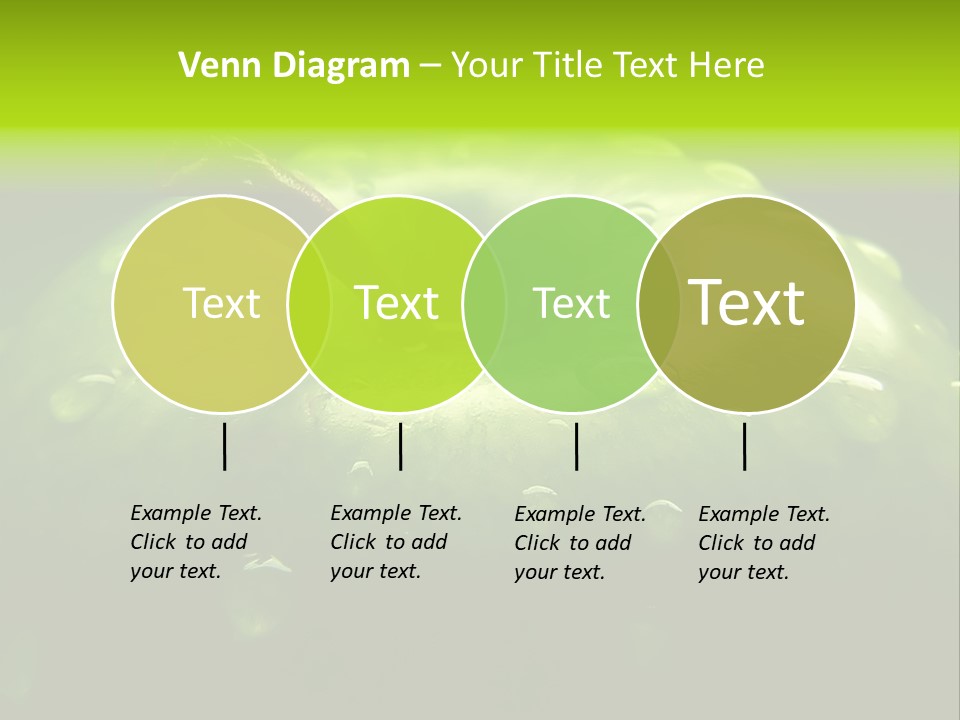 Venn Diagram – Your Title Text Here

Text

Text

Text

Text

Example Text. Click to add your text.

Example Text. Click to add your text.

Example Text. Click to add your text.

Example Text. Click to add your text.